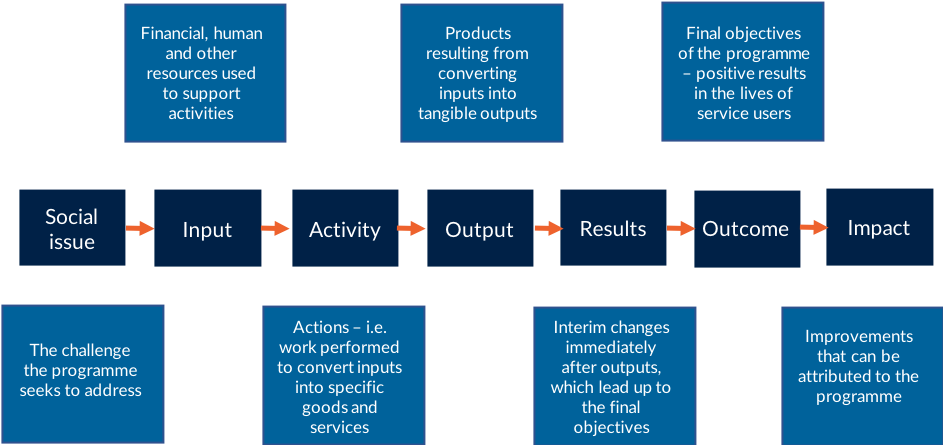 Financial, human and other resources used to support activities

Products resulting from converting inputs into tangible outputs

Final objectives of the programme – positive results in the lives of service users

Social issue

Input

Activity

Output

Results

Outcome

Impact

The challenge the programme seeks to address

Actions – i.e. work performed to convert inputs into specific goods and services

Interim changes immediately after outputs, which lead up to the final objectives

Improvements that can be attributed to the programme